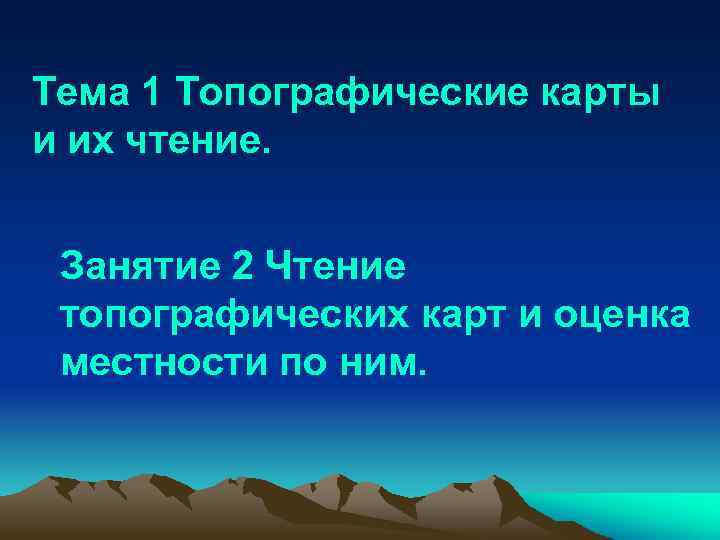 Тема 1 Топографические карты и их чтение.

Занятие 2 Чтение топографических карт и оценка местности по ним.